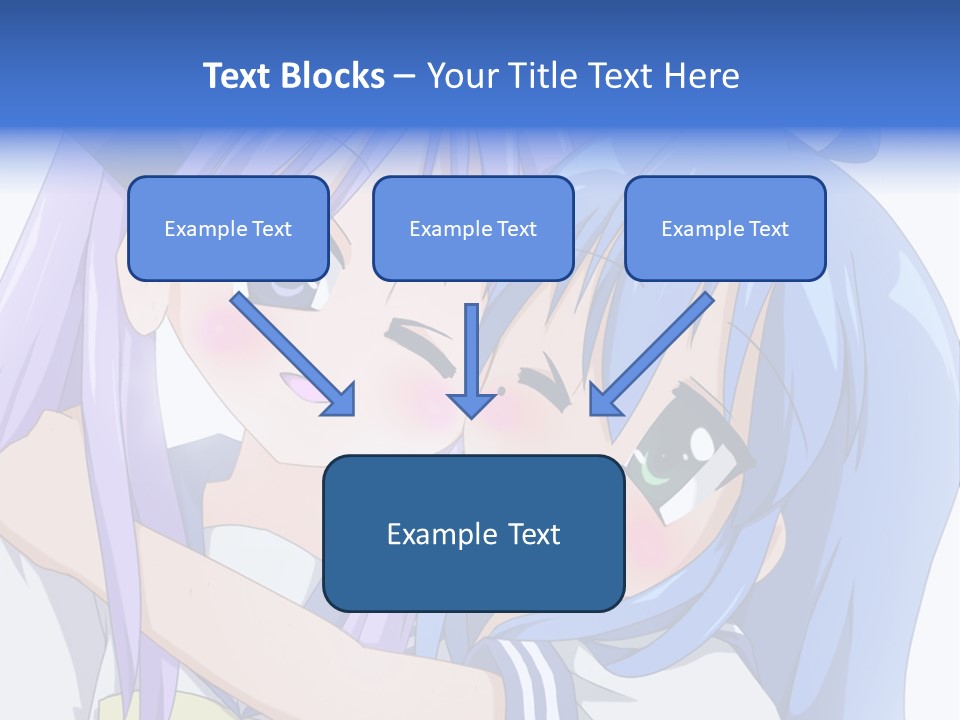 Text Blocks – Your Title Text Here

Example Text

Example Text

Example Text

Example Text